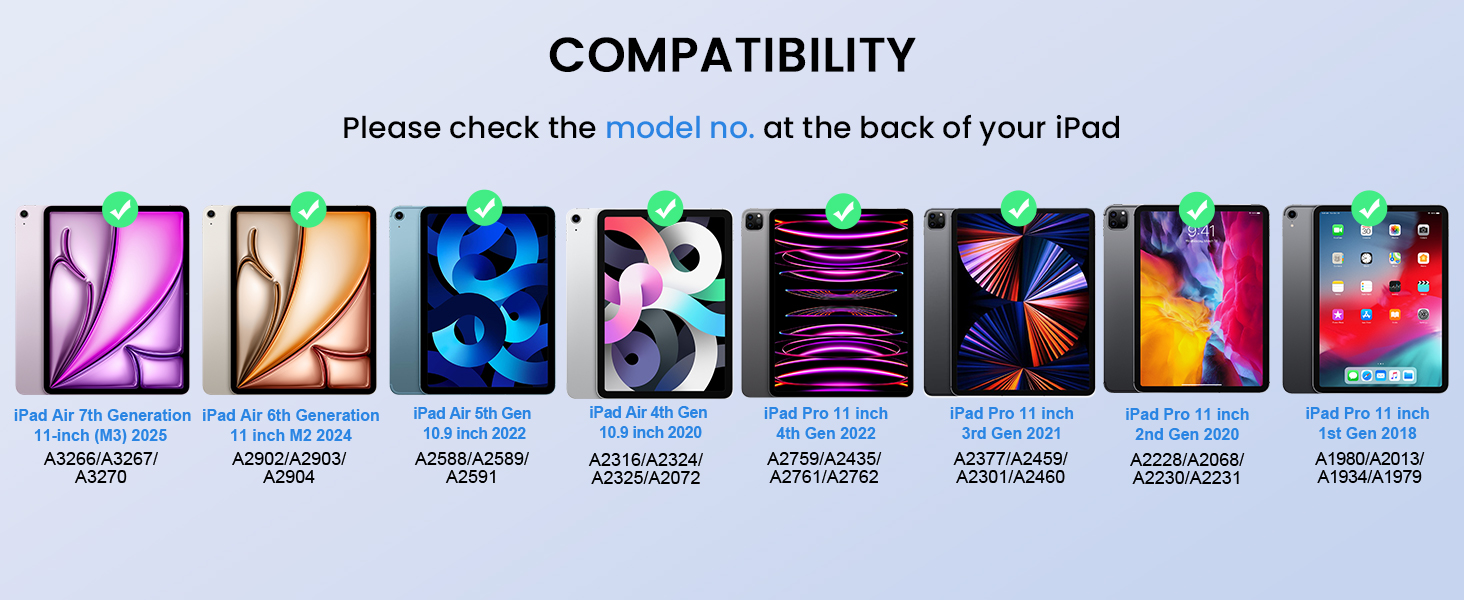 COMPATIBILITY

Please check the model no. at the back of your iPad

iPad Air 7th Generation 11-inch (M3) 2025
A3266/A3267/ A3270

iPad Air 6th Generation 11 inch M2 2024
A2902/A2903/ A2904

iPad Air 5th Gen 10.9 inch 2022
A2588/A2589/ A2591

iPad Air 4th Gen 10.9 inch 2020
A2316/A2324/ A2325/A2072

iPad Pro 11 inch 4th Gen 2022
A2759/A2435/ A2761/A2762

iPad Pro 11 inch 3rd Gen 2021
A2377/A2459/ A2301/A2460

9:41

iPad Pro 11 inch 2nd Gen 2020
A2228/A2068/ A2230/A2231

iPad Pro 11 inch 1st Gen 2018
A1980/A2013/ A1934/A1979